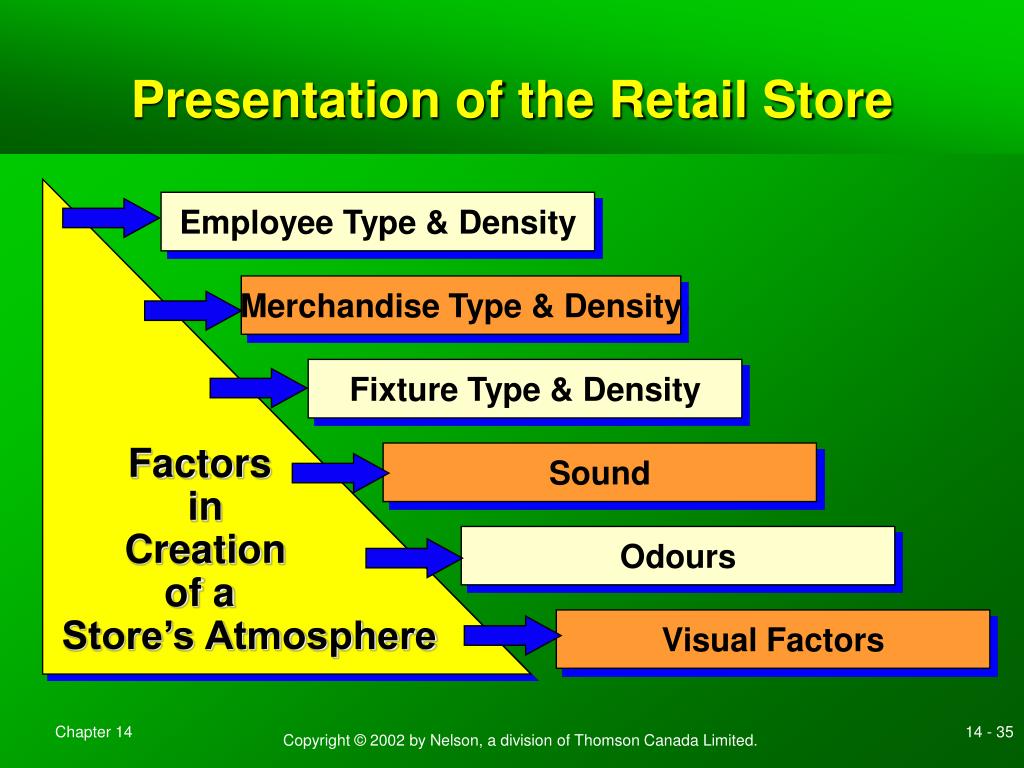 Presentation of the Retail Store

Employee Type & Density

Merchandise Type & Density

Fixture Type & Density

Sound

Odours

Visual Factors

Factors in Creation of a Store's Atmosphere

Chapter 14

Copyright © 2002 by Nelson, a division of Thomson Canada Limited.

14 - 35